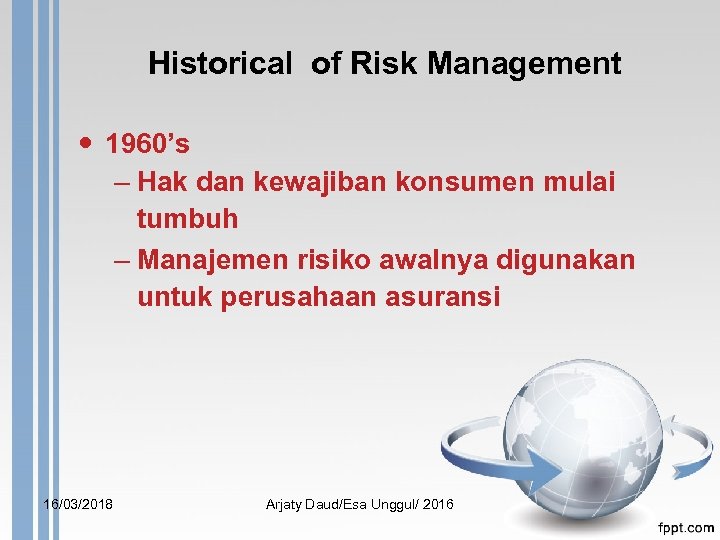 Historical of Risk Management

• 1960's
– Hak dan kewajiban konsumen mulai tumbuh
– Manajemen risiko awalnya digunakan untuk perusahaan asuransi

16/03/2018

Arjaty Daud/Esa Unggul/ 2016

fppt.com